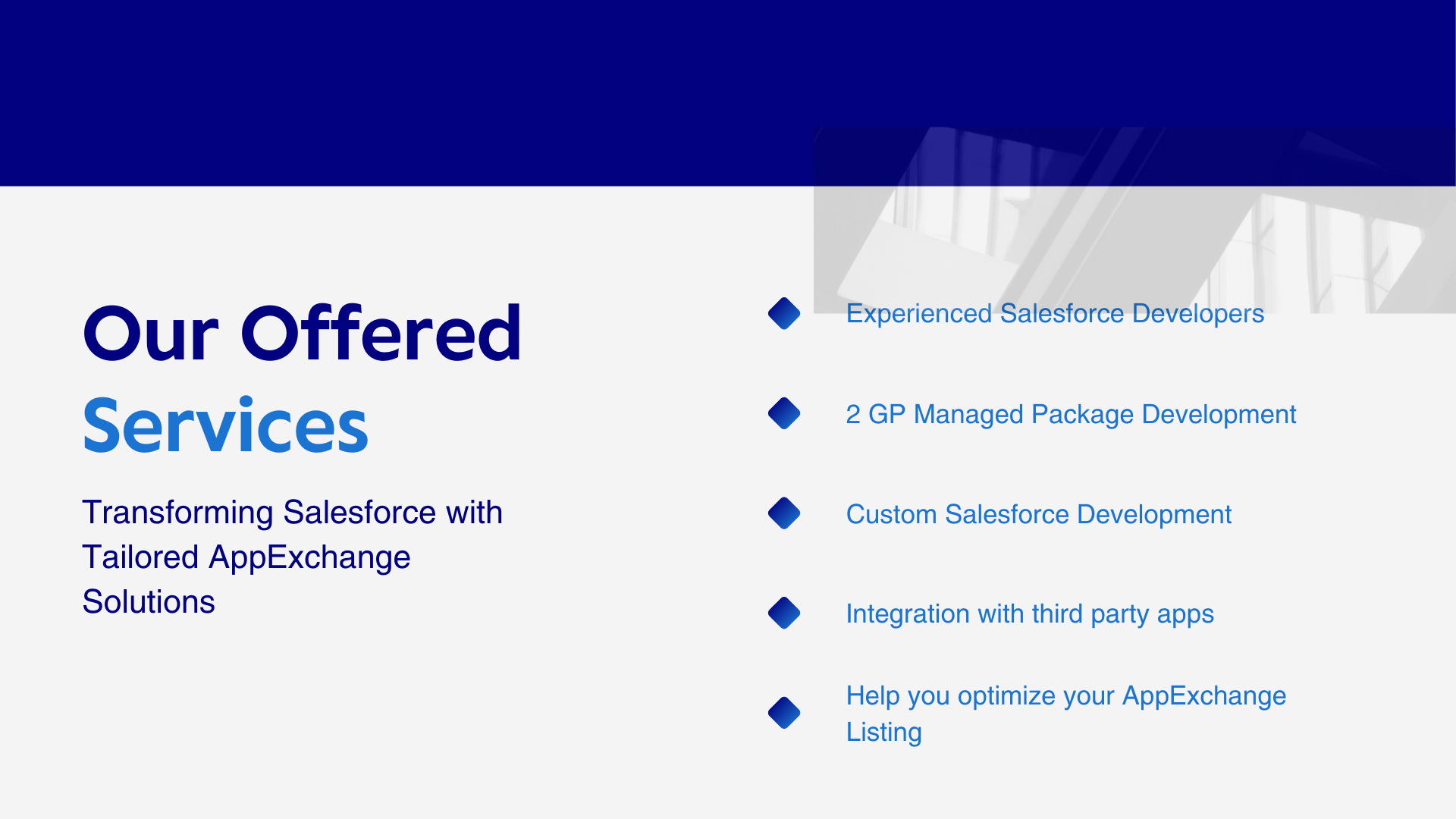 Our Offered Services

Transforming Salesforce with Tailored AppExchange Solutions

Experienced Salesforce Developers

2 GP Managed Package Development

Custom Salesforce Development

Integration with third party apps

Help you optimize your AppExchange Listing